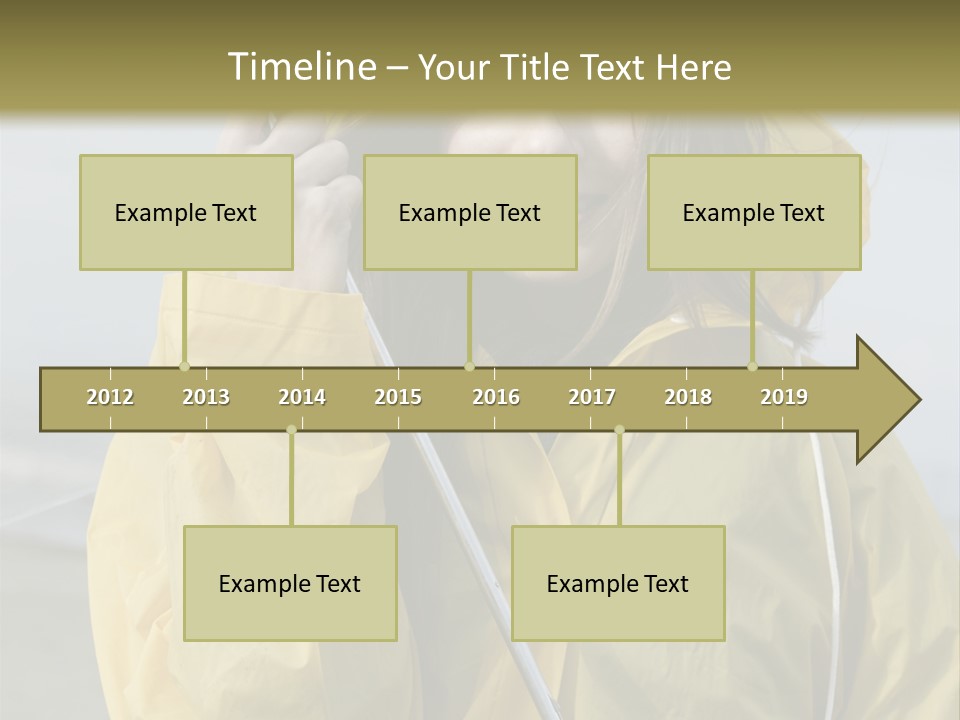 Timeline – Your Title Text Here

Example Text

Example Text

Example Text

2012 2013 2014 2015 2016 2017 2018 2019

Example Text

Example Text